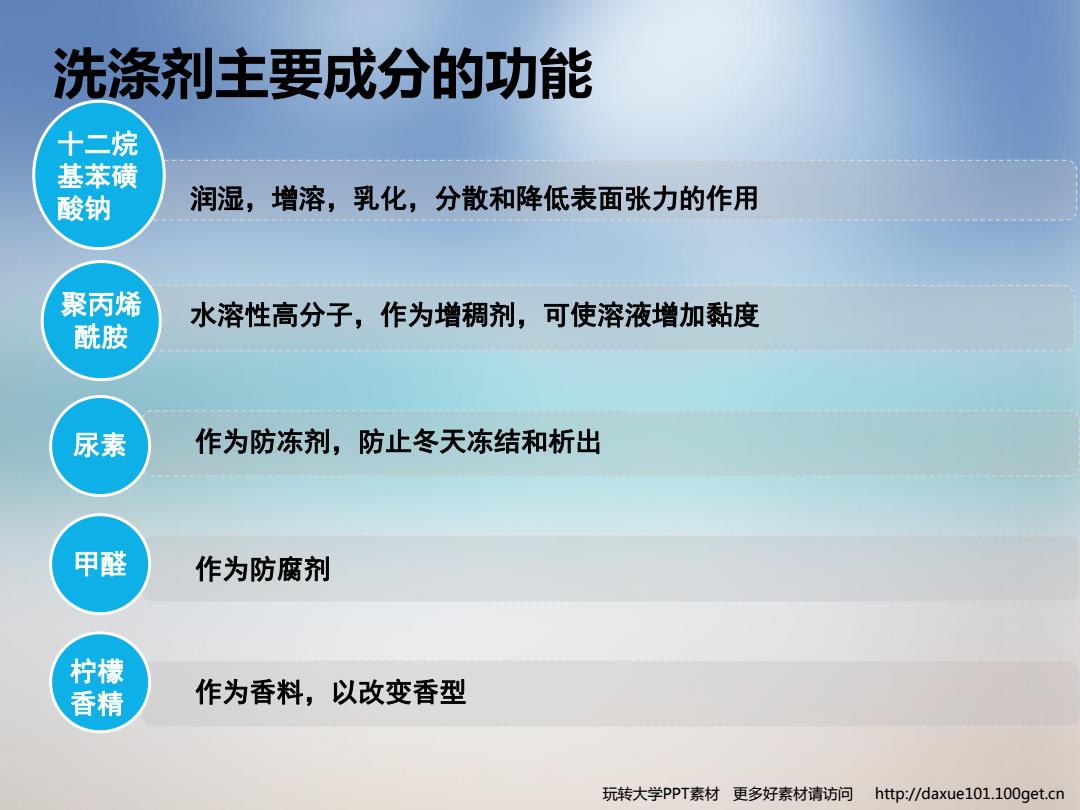 洗涤剂主要成分的功能

十二烷基苯磺酸钠

润湿，增溶，乳化，分散和降低表面张力的作用

聚丙烯酰胺

水溶性高分子，作为增稠剂，可使溶液增加黏度

尿素

作为防冻剂，防止冬天冻结和析出

甲醛

作为防腐剂

柠檬香精

作为香料，以改变香型

玩转大学PPT素材 更多好素材请访问 http://daxue101.100get.cn